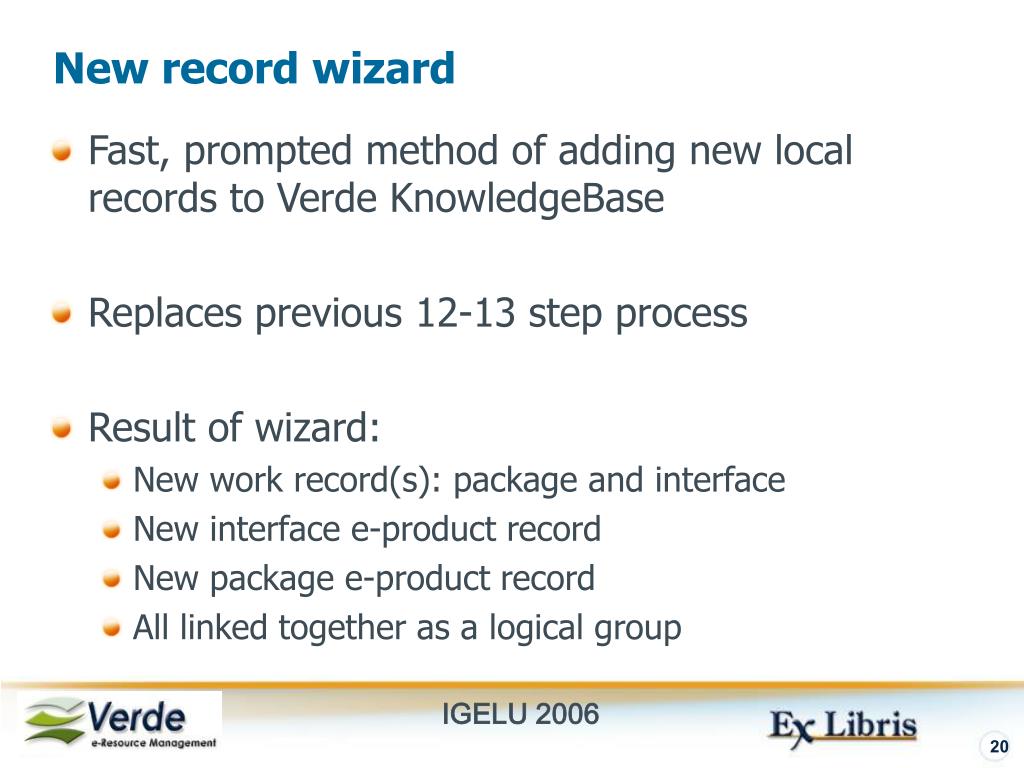 New record wizard

Fast, prompted method of adding new local records to Verde KnowledgeBase

Replaces previous 12-13 step process

Result of wizard:

New work record(s): package and interface

New interface e-product record

New package e-product record

All linked together as a logical group

Verde
e-Resource Management

IGELU 2006

Ex Libris

20